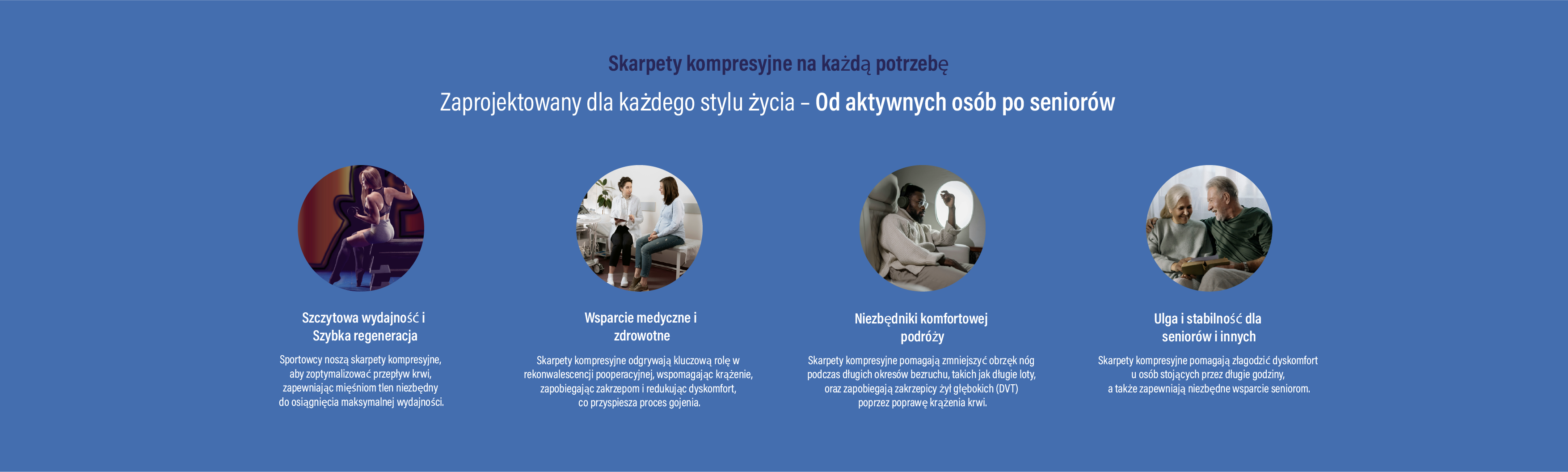 Skarpety kompresyjne na każdą potrzebę

Zaprojektowany dla każdego stylu życia – Od aktywnych osób po seniorów

Szczytowa wydajność i Szybka regeneracja

Sportowcy noszą skarpety kompresyjne, aby zoptymalizować przepływ krwi, zapewniając mięśniom tlen niezbędny do osiągnięcia maksymalnej wydajności.

Wsparcie medyczne i zdrowotne

Skarpety kompresyjne odgrywają kluczową rolę w rekonwalescencji pooperacyjnej, wspomagając krążenie, zapobiegając zakrzepom i redukując dyskomfort, co przyspiesza proces gojenia.

Niezbędniki komfortowej podróży

Skarpety kompresyjne pomagają zmniejszyć obrzęk nóg podczas długich okresów bezruchu, takich jak długie loty, oraz zapobiegają zakrzepicy żył głębokich (DVT) poprzez poprawę krążenia krwi.

Ulga i stabilność dla seniorów i innych

Skarpety kompresyjne pomagają złagodzić dyskomfort u osób stojących przez długie godziny, a także zapewniają niezbędne wsparcie seniorom.